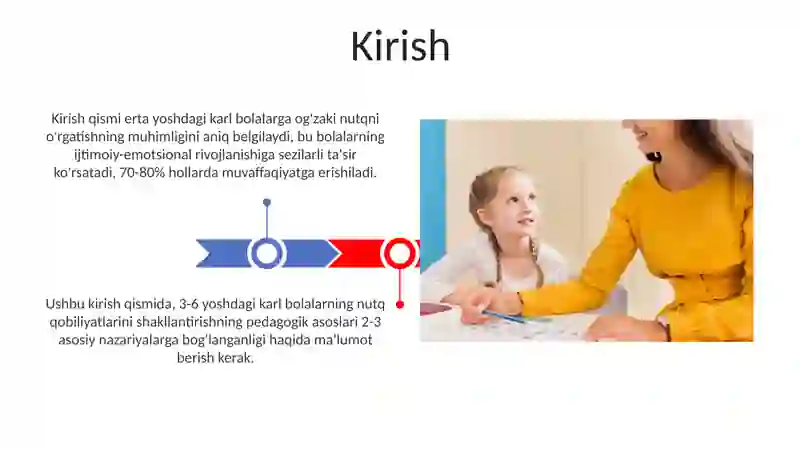 Kirish

Kirish qismi erta yoshdagi karl bolalarga og'zaki nutqni o'rgatishning muhimligini aniq belgilaydi, bu bolalarning ijtimoiy-emotsional rivojlanishiga sezilarli ta'sir ko'rsatadi, 70-80% hollarda muvaffaqiyatga erishiladi.

Ushbu kirish qismida, 3-6 yoshdagi karl bolalarning nutq qobiliyatlarini shakllantirishning pedagogik asoslari 2-3 asosiy nazariyalarga bog'langanligi haqida ma'lumot berish kerak.